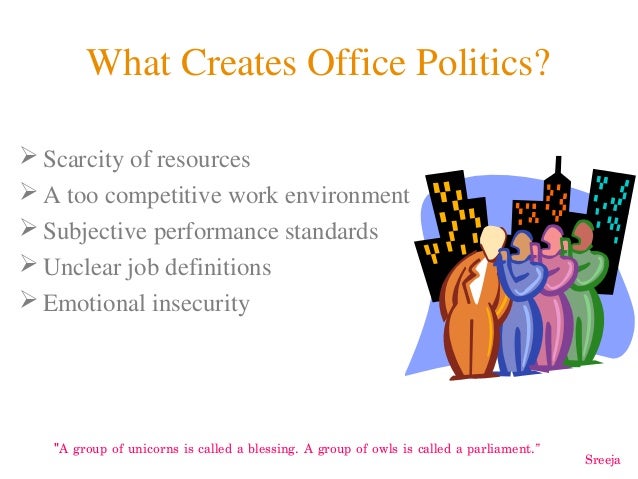 What Creates Office Politics?

➢ Scarcity of resources
➢ A too competitive work environment
➢ Subjective performance standards
➢ Unclear job definitions
➢ Emotional insecurity

"A group of unicorns is called a blessing. A group of owls is called a parliament."

Sreeja